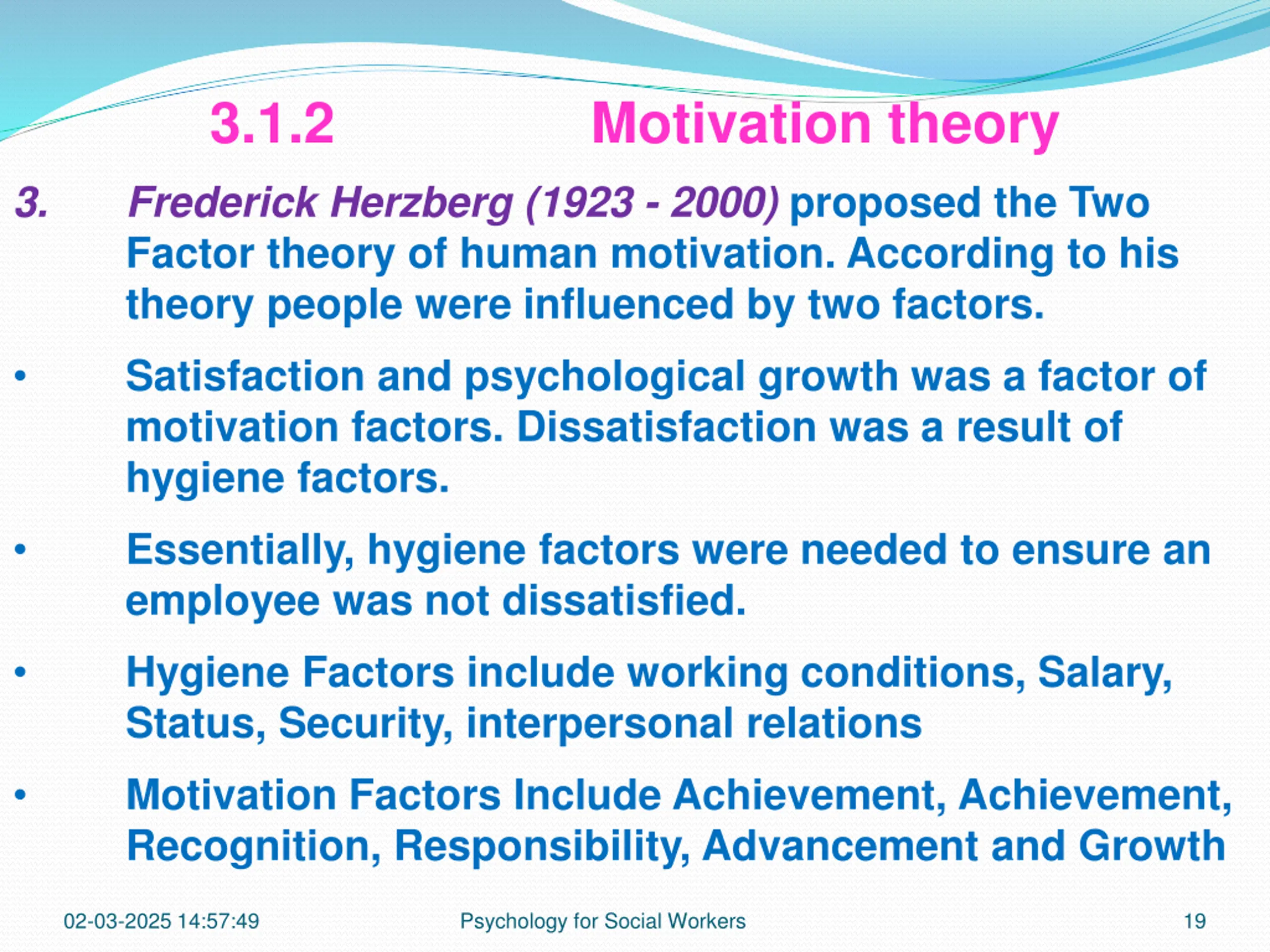 3.1.2 Motivation theory

3. Frederick Herzberg (1923 - 2000) proposed the Two Factor theory of human motivation. According to his theory people were influenced by two factors.

• Satisfaction and psychological growth was a factor of motivation factors. Dissatisfaction was a result of hygiene factors.

• Essentially, hygiene factors were needed to ensure an employee was not dissatisfied.

• Hygiene Factors include working conditions, Salary, Status, Security, interpersonal relations

• Motivation Factors Include Achievement, Achievement, Recognition, Responsibility, Advancement and Growth

02-03-2025 14:57:49 Psychology for Social Workers 19